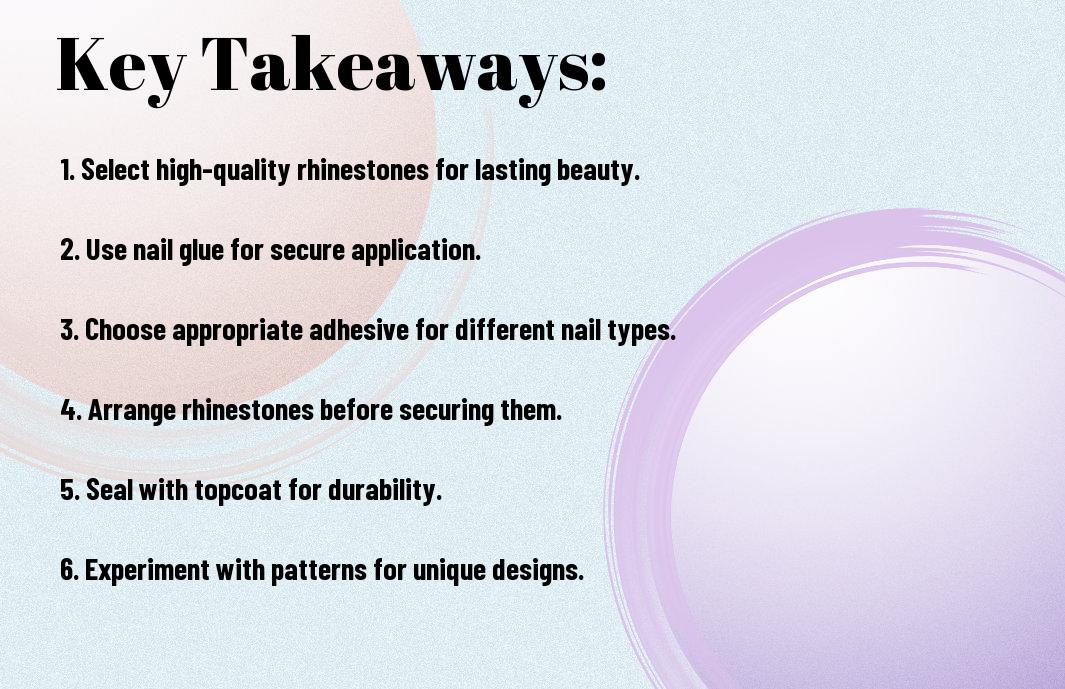 Key Takeaways:

1. Select high-quality rhinestones for lasting beauty.

2. Use nail glue for secure application.

3. Choose appropriate adhesive for different nail types.

4. Arrange rhinestones before securing them.

5. Seal with topcoat for durability.

6. Experiment with patterns for unique designs.